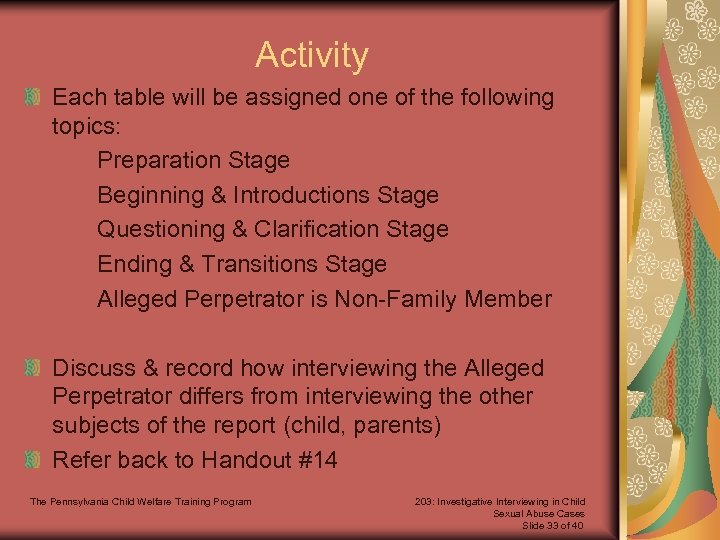 Activity

Each table will be assigned one of the following topics:

Preparation Stage

Beginning & Introductions Stage

Questioning & Clarification Stage

Ending & Transitions Stage

Alleged Perpetrator is Non-Family Member

Discuss & record how interviewing the Alleged Perpetrator differs from interviewing the other subjects of the report (child, parents)

Refer back to Handout #14

The Pennsylvania Child Welfare Training Program

203: Investigative Interviewing in Child Sexual Abuse Cases
Slide 33 of 40